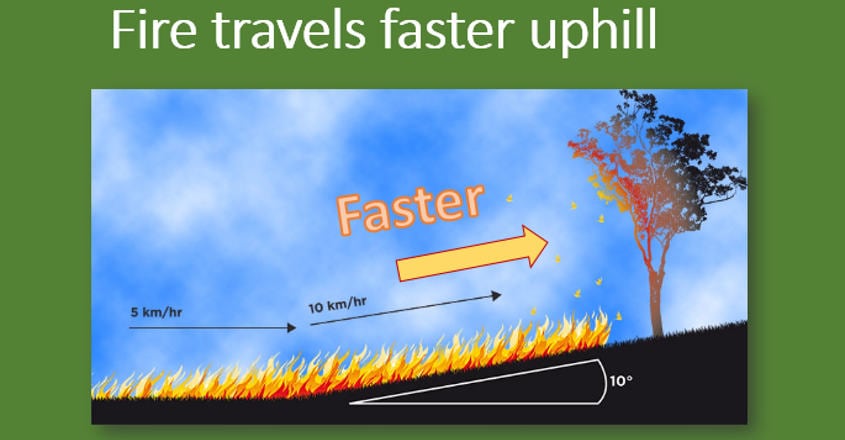 Fire travels faster uphill

Faster

5 km/hr

10 km/hr

10°